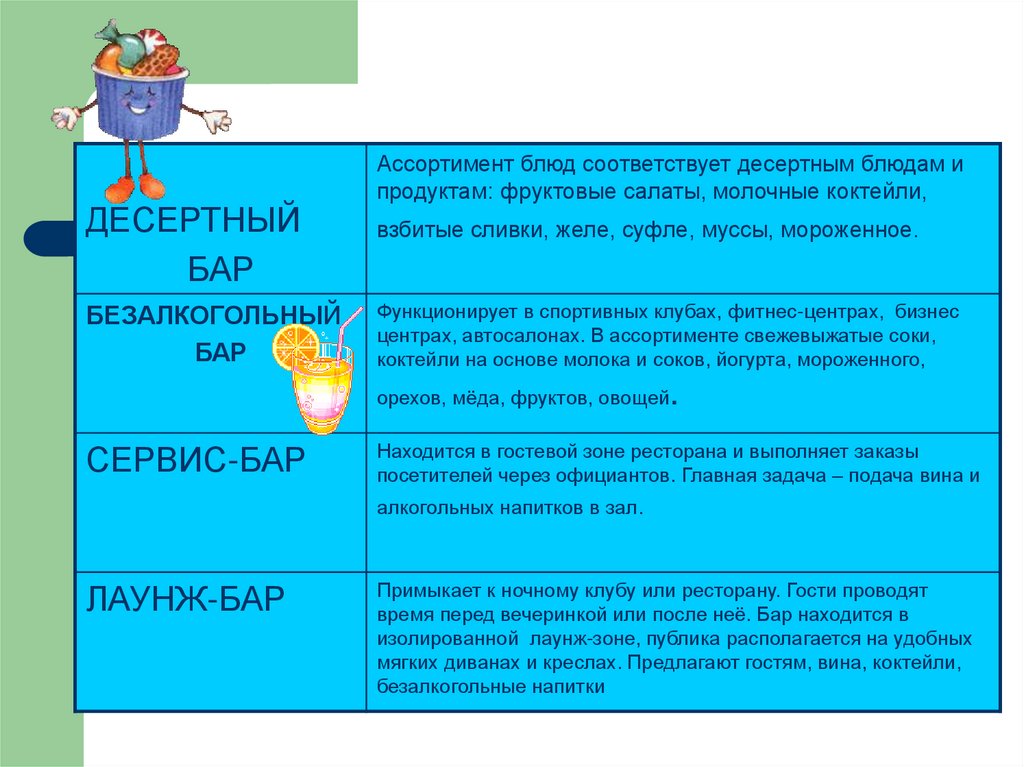 | | |
|---|---|
| ДЕСЕРТНЫЙ БАР | Ассортимент блюд соответствует десертным блюдам и продуктам: фруктовые салаты, молочные коктейли, взбитые сливки, желе, суфле, муссы, мороженное. |
| БЕЗАЛКОГОЛЬНЫЙ БАР | Функционирует в спортивных клубах, фитнес-центрах, бизнес центрах, автосалонах. В ассортименте свежевыжатые соки, коктейли на основе молока и соков, йогурта, мороженного, орехов, мёда, фруктов, овощей. |
| СЕРВИС-БАР | Находится в гостевой зоне ресторана и выполняет заказы посетителей через официантов. Главная задача – подача вина и алкогольных напитков в зал. |
| ЛАУНЖ-БАР | Примыкает к ночному клубу или ресторану. Гости проводят время перед вечеринкой или после неё. Бар находится в изолированной лаунж-зоне, публика располагается на удобных мягких диванах и креслах. Предлагают гостям, вина, коктейли, безалкогольные напитки |